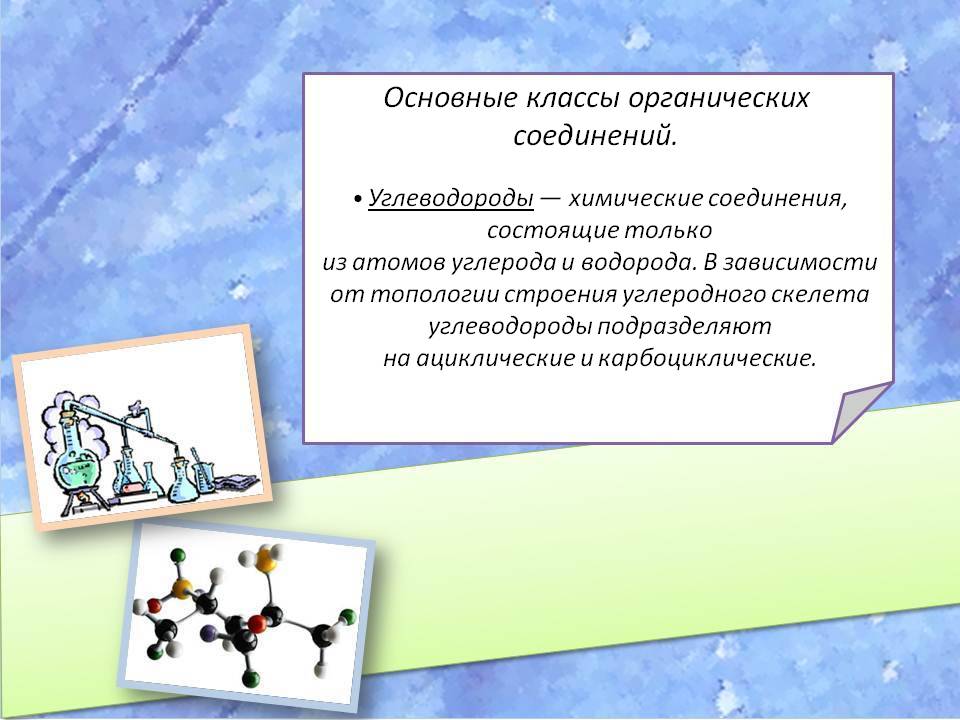 Основные классы органических соединений.

• Углеводороды — химические соединения, состоящие только из атомов углерода и водорода. В зависимости от топологии строения углеродного скелета углеводороды подразделяют на ациклические и карбоциклические.